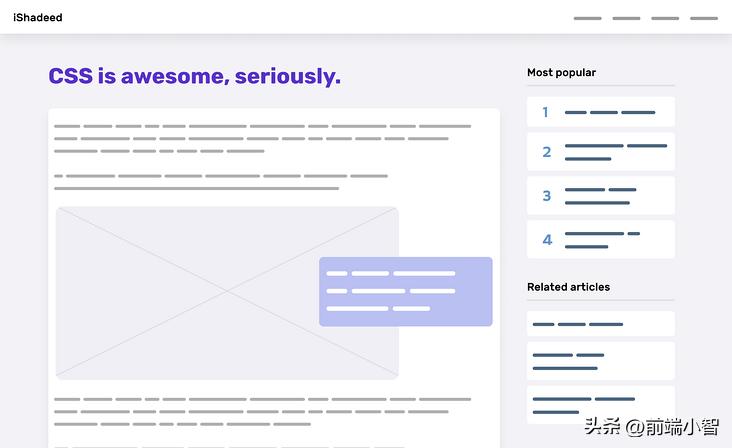 iShadeed

CSS is awesome, seriously.

Most popular

1

2

3

4

Related articles

头条 @前端小智